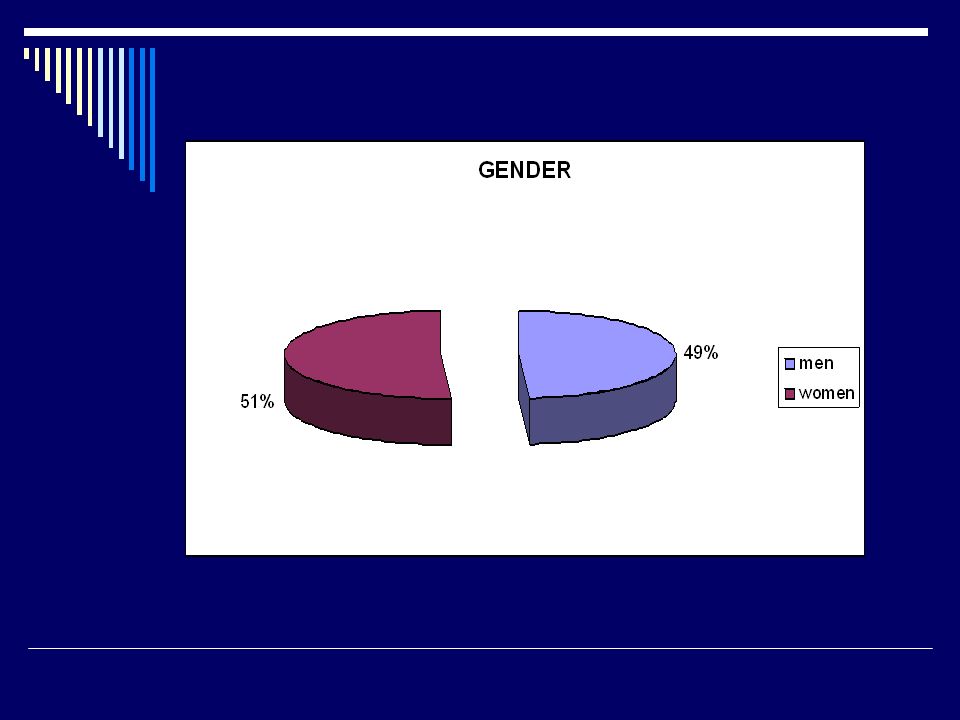 GENDER

51%

49%

men
women